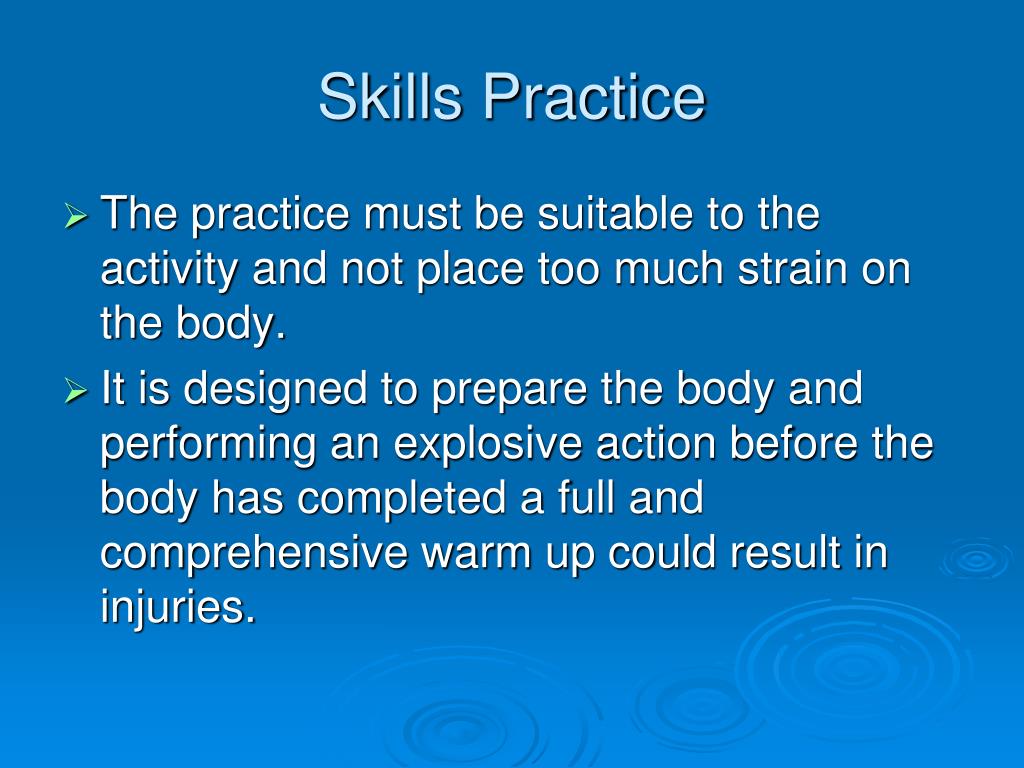 Skills Practice

➢ The practice must be suitable to the activity and not place too much strain on the body.

➢ It is designed to prepare the body and performing an explosive action before the body has completed a full and comprehensive warm up could result in injuries.